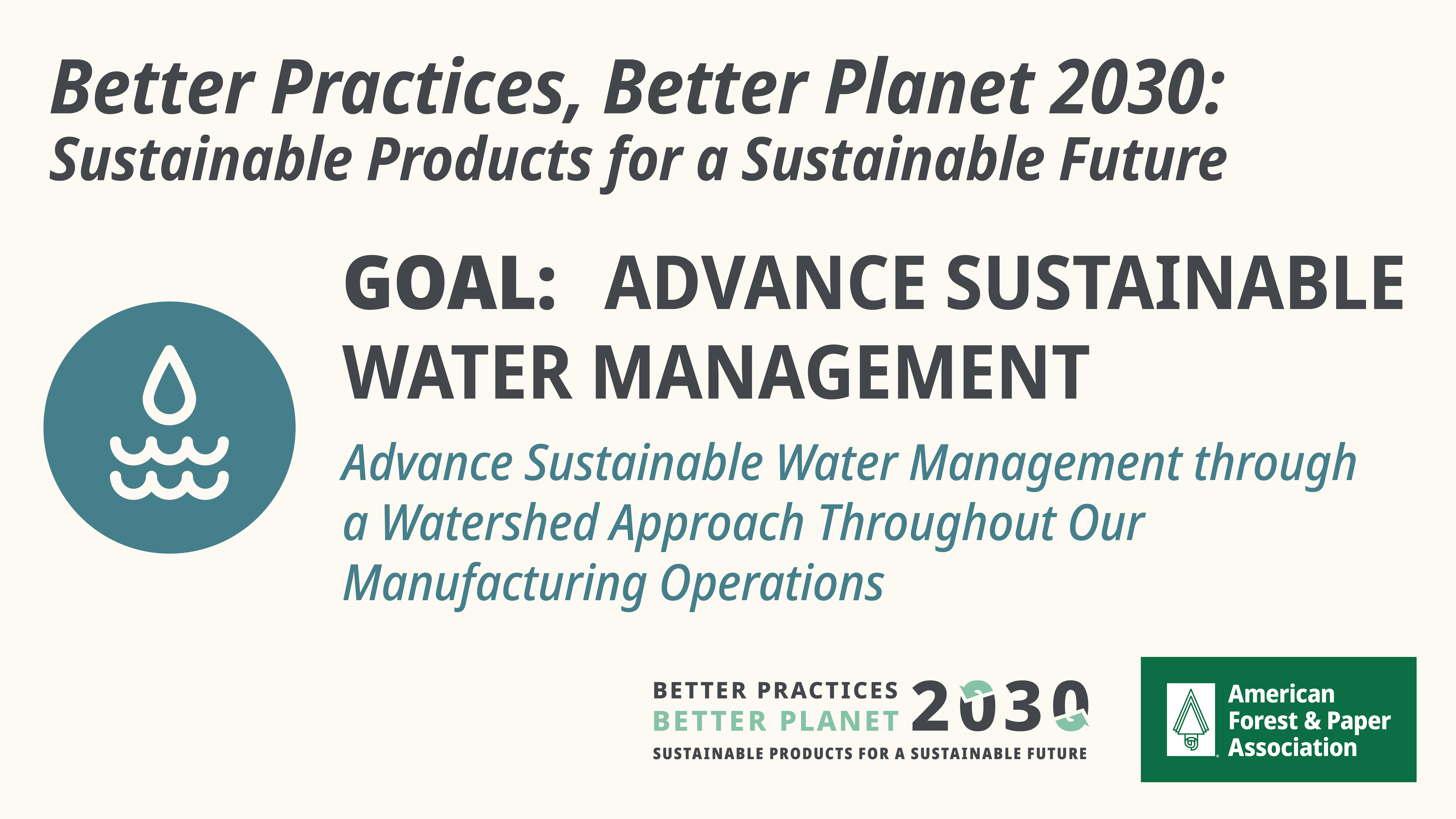 Better Practices, Better Planet 2030:
Sustainable Products for a Sustainable Future

GOAL: ADVANCE SUSTAINABLE WATER MANAGEMENT

Advance Sustainable Water Management through a Watershed Approach Throughout Our Manufacturing Operations

BETTER PRACTICES
BETTER PLANET 2030
SUSTAINABLE PRODUCTS FOR A SUSTAINABLE FUTURE

American Forest & Paper Association